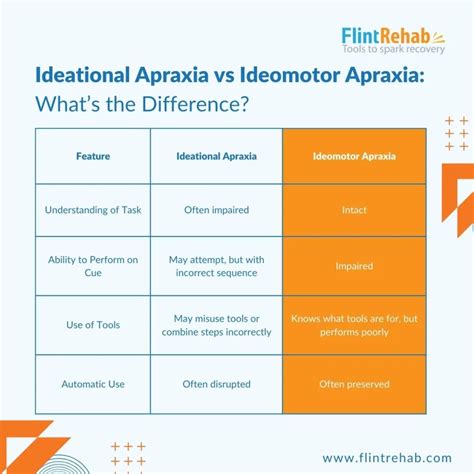 FlintRehab
Tools to spark recovery

Ideational Apraxia vs Ideomotor Apraxia: What's the Difference?

| Feature | Ideational Apraxia | Ideomotor Apraxia |
|---|---|---|
| Understanding of Task | Often impaired | Intact |
| Ability to Perform on Cue | May attempt, but with incorrect sequence | Impaired |
| Use of Tools | May misuse tools or combine steps incorrectly | Knows what tools are for, but performs poorly |
| Automatic Use | Often disrupted | Often preserved |

www.flintrehab.com